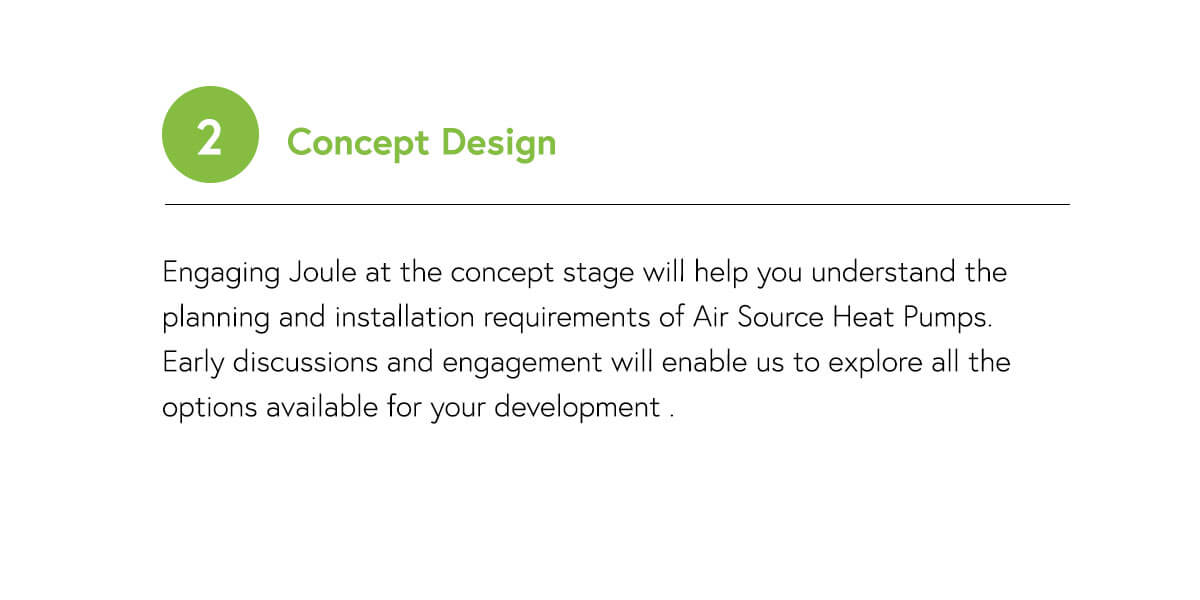 2 Concept Design

Engaging Joule at the concept stage will help you understand the planning and installation requirements of Air Source Heat Pumps. Early discussions and engagement will enable us to explore all the options available for your development .